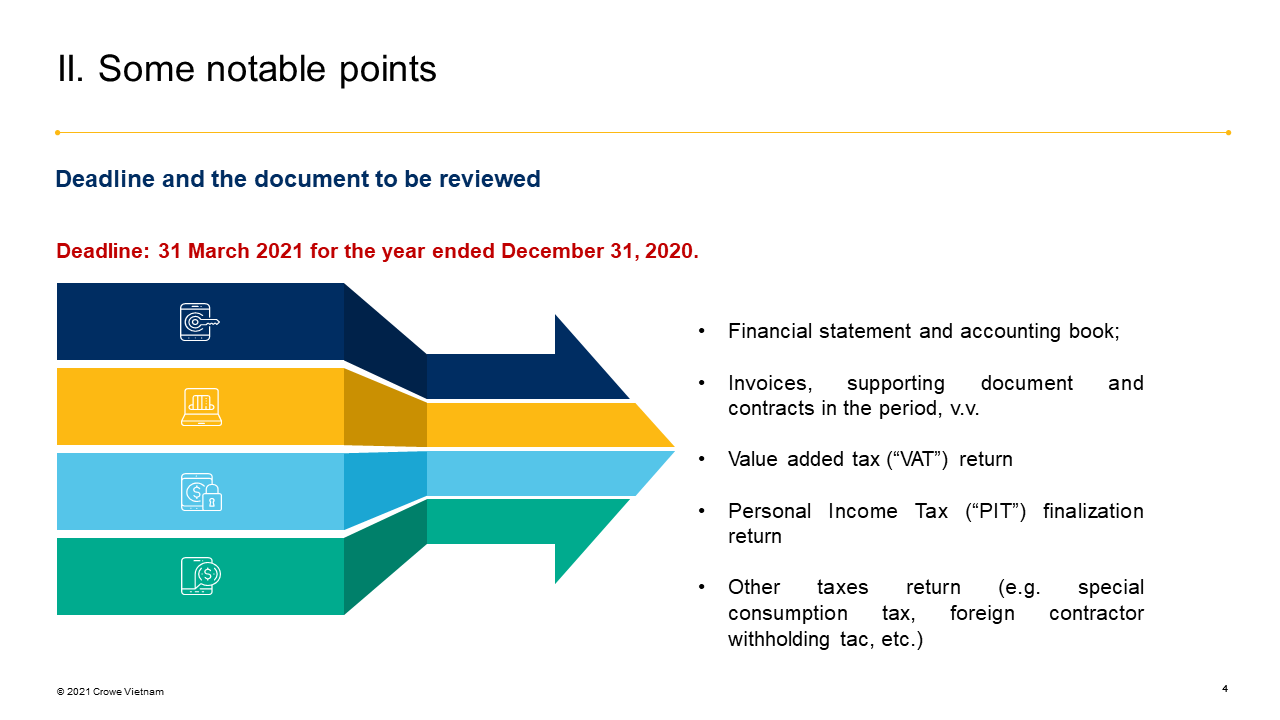 II. Some notable points

Deadline and the document to be reviewed

Deadline: 31 March 2021 for the year ended December 31, 2020.

• Financial statement and accounting book;

• Invoices, supporting document and contracts in the period, v.v.

• Value added tax (“VAT”) return

• Personal Income Tax (“PIT”) finalization return

• Other taxes return (e.g. special consumption tax, foreign contractor withholding tac, etc.)

© 2021 Crowe Vietnam

4